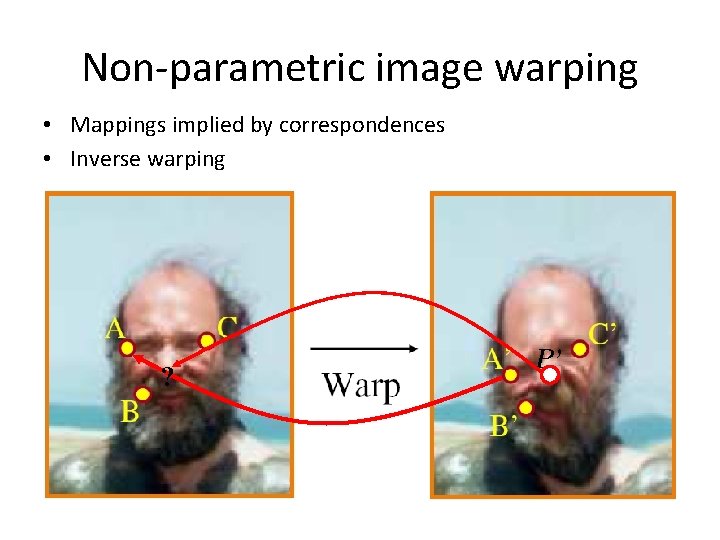 Non-parametric image warping

• Mappings implied by correspondences
• Inverse warping

A
C
?
B

Warp

A'
P'
C'
B'